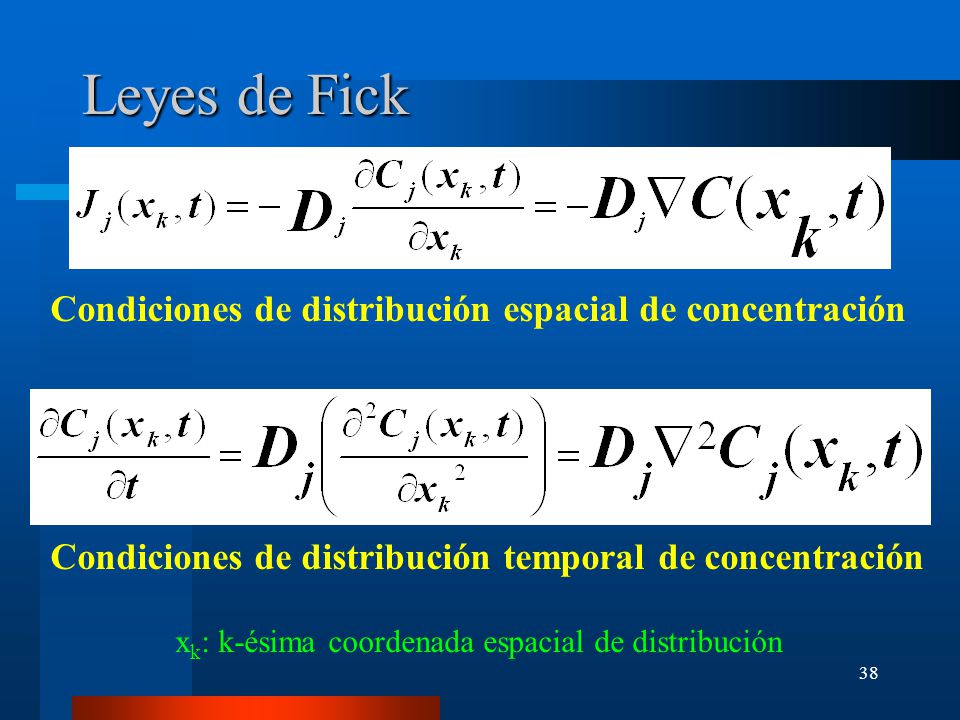 Leyes de Fick

$J_j(x_k,t) = -D_j \frac{\partial C_j(x_k,t)}{\partial x_k} = -D_j \nabla C(x_k,t)$

Condiciones de distribución espacial de concentración

$\frac{\partial C_j(x_k,t)}{\partial t} = D_j \left( \frac{\partial^2 C_j(x_k,t)}{\partial x_k^2} \right) = D_j \nabla^2 C_j(x_k,t)$

Condiciones de distribución temporal de concentración

$x_k$: k-ésima coordenada espacial de distribución

38